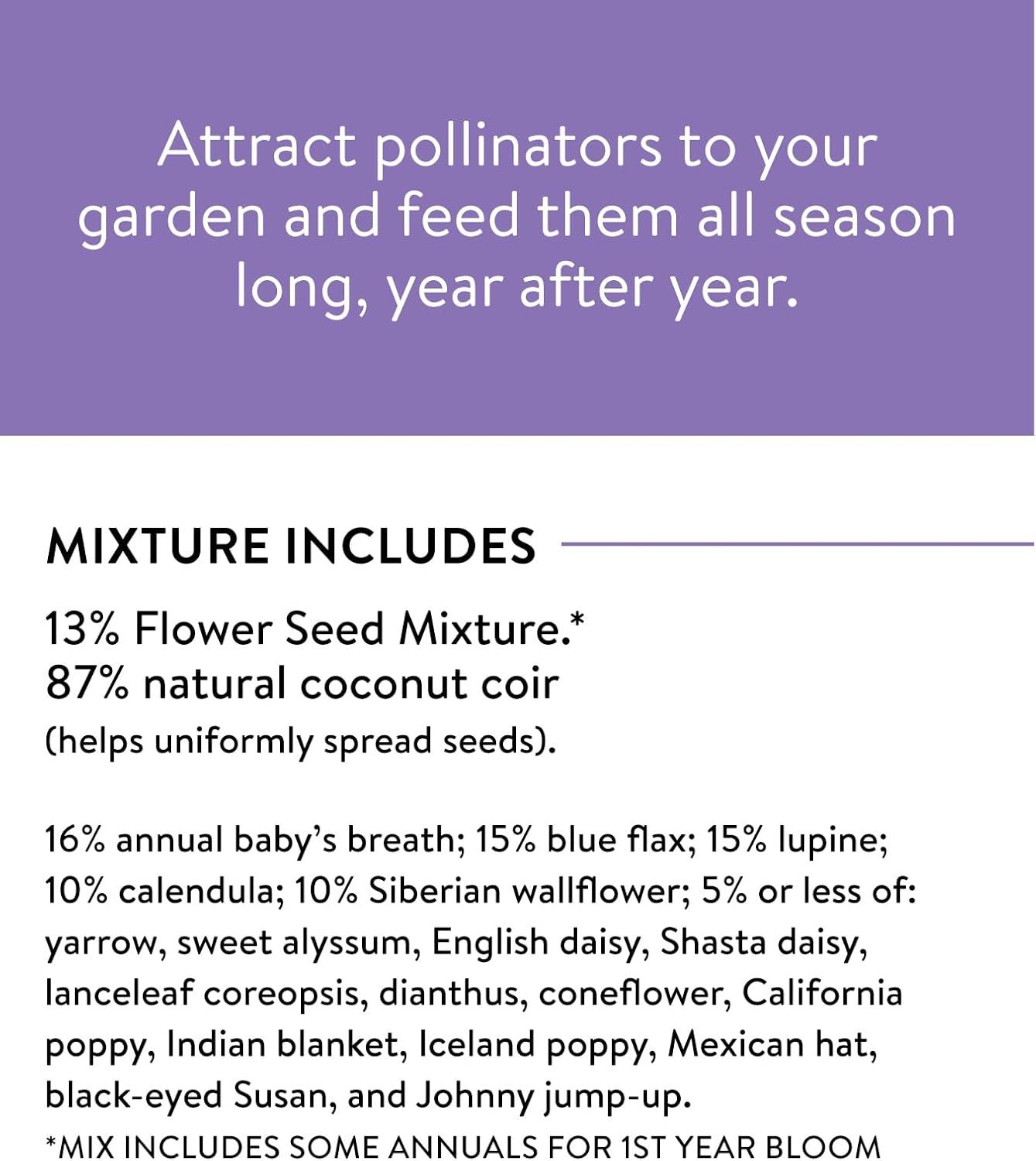 Attract pollinators to your garden and feed them all season long, year after year.

MIXTURE INCLUDES

13% Flower Seed Mixture.*
87% natural coconut coir
(helps uniformly spread seeds).

16% annual baby's breath; 15% blue flax; 15% lupine; 10% calendula; 10% Siberian wallflower; 5% or less of: yarrow, sweet alyssum, English daisy, Shasta daisy, lanceleaf coreopsis, dianthus, coneflower, California poppy, Indian blanket, Iceland poppy, Mexican hat, black-eyed Susan, and Johnny jump-up.

*MIX INCLUDES SOME ANNUALS FOR 1ST YEAR BLOOM